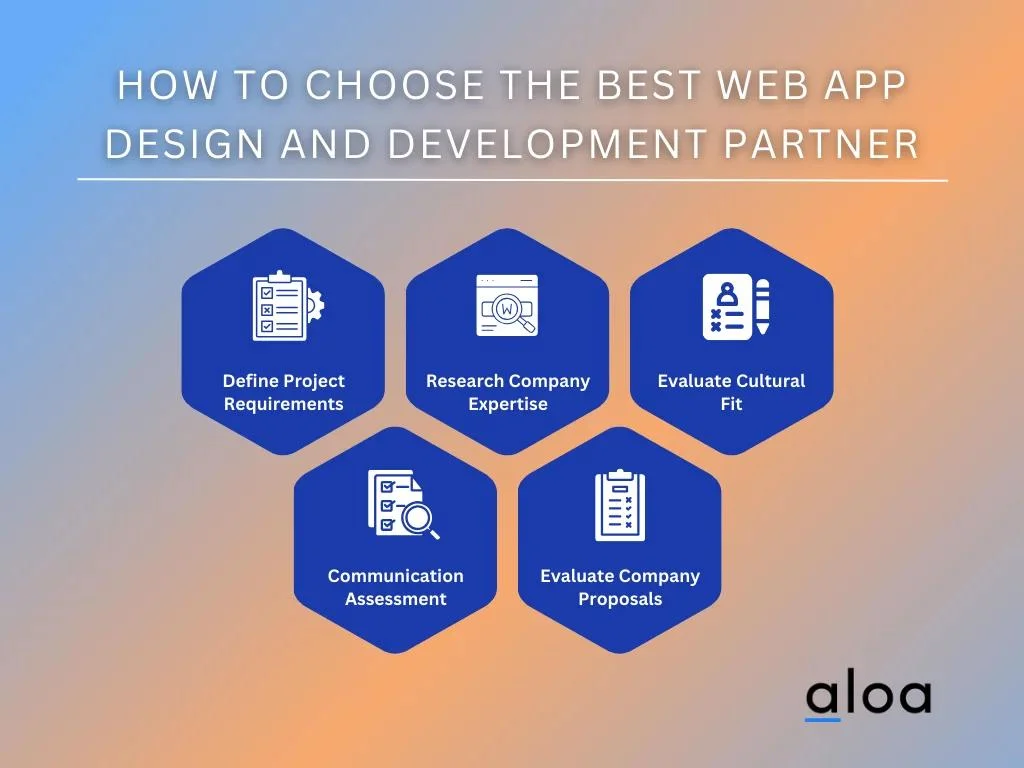 HOW TO CHOOSE THE BEST WEB APP DESIGN AND DEVELOPMENT PARTNER

Define Project Requirements

Research Company Expertise

Evaluate Cultural Fit

Communication Assessment

Evaluate Company Proposals

aloa